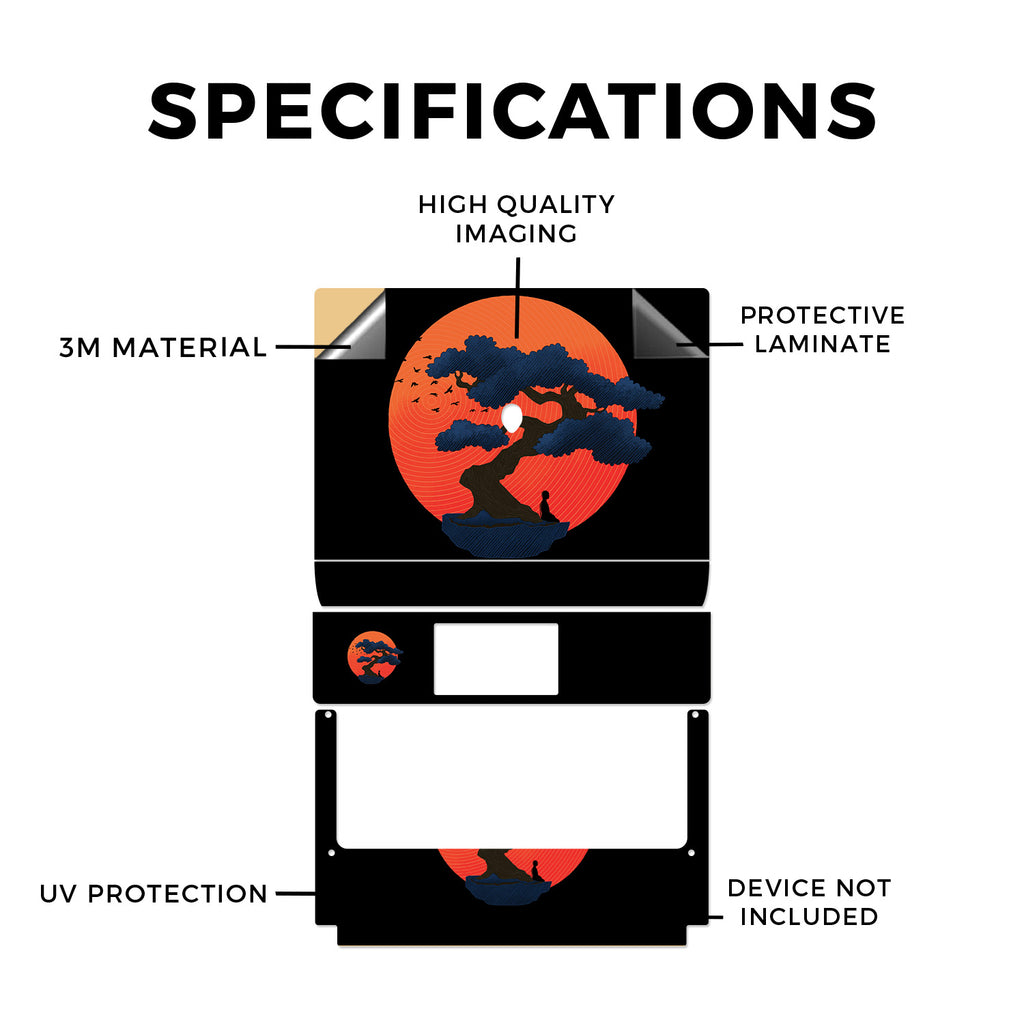 SPECIFICATIONS

HIGH QUALITY IMAGING

3M MATERIAL

PROTECTIVE LAMINATE

UV PROTECTION

DEVICE NOT INCLUDED